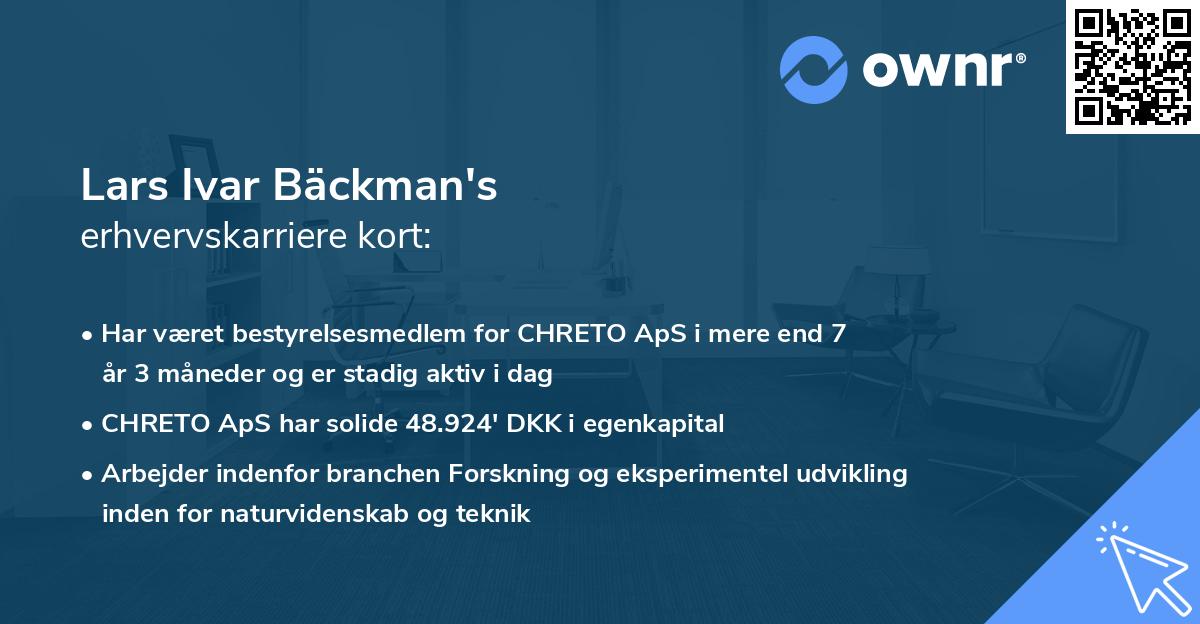 ownr®

Lars Ivar Bäckman's
erhvervskarriere kort:

• Har været bestyrelsesmedlem for CHRETO ApS i mere end 7 år 3 måneder og er stadig aktiv i dag
• CHRETO ApS har solide 48.924' DKK i egenkapital
• Arbejder indenfor branchen Forskning og eksperimentel udvikling inden for naturvidenskab og teknik